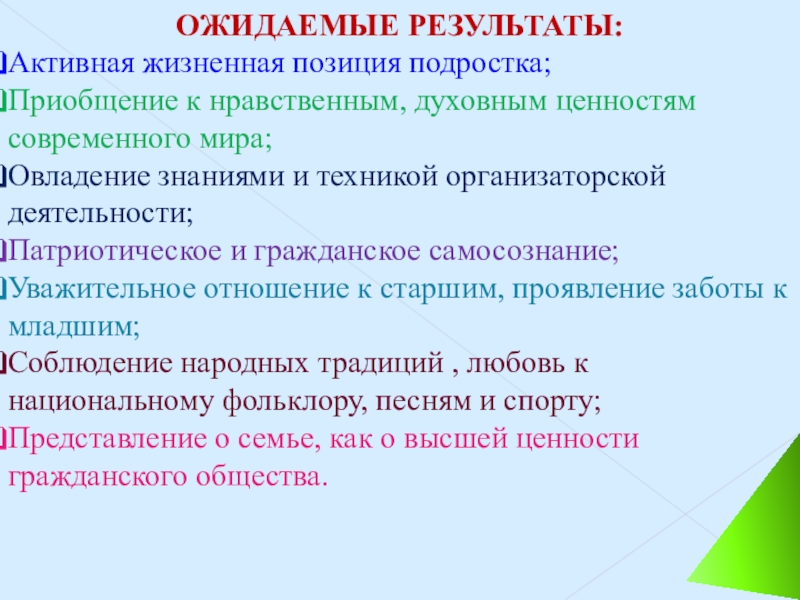 ОЖИДАЕМЫЕ РЕЗУЛЬТАТЫ:

Активная жизненная позиция подростка;

Приобщение к нравственным, духовным ценностям современного мира;

Овладение знаниями и техникой организаторской деятельности;

Патриотическое и гражданское самосознание;

Уважительное отношение к старшим, проявление заботы к младшим;

Соблюдение народных традиций , любовь к национальному фольклору, песням и спорту;

Представление о семье, как о высшей ценности гражданского общества.